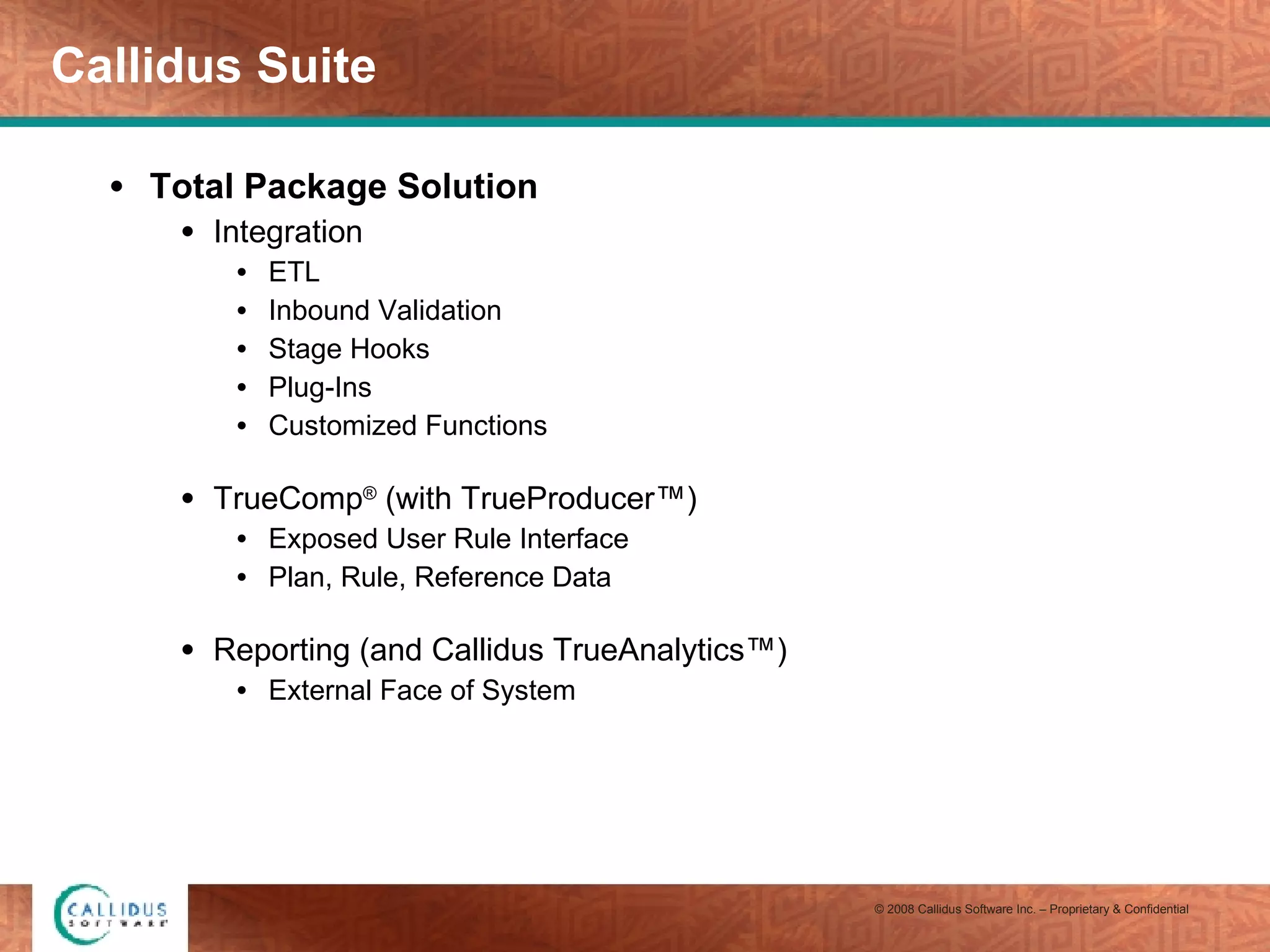 Callidus Suite

• Total Package Solution
  • Integration
    • ETL
    • Inbound Validation
    • Stage Hooks
    • Plug-Ins
    • Customized Functions

  • TrueComp® (with TrueProducer™)
    • Exposed User Rule Interface
    • Plan, Rule, Reference Data

  • Reporting (and Callidus TrueAnalytics™)
    • External Face of System

CALLIDUS SOFTWARE

© 2008 Callidus Software Inc. – Proprietary & Confidential